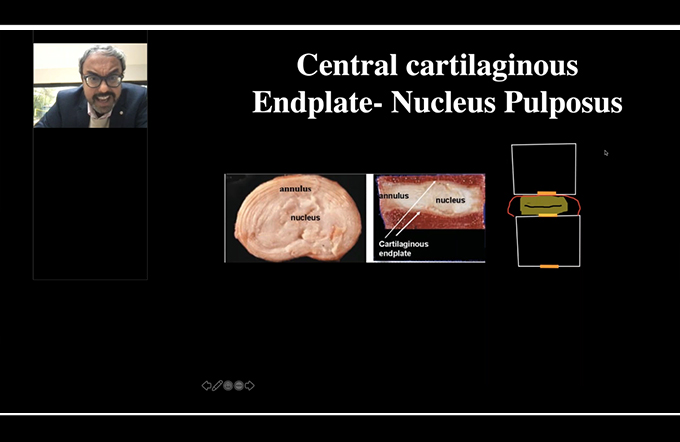 Central cartilaginous
Endplate- Nucleus Pulposus

annulus
nucleus

annulus
nucleus
Cartilaginous endplate